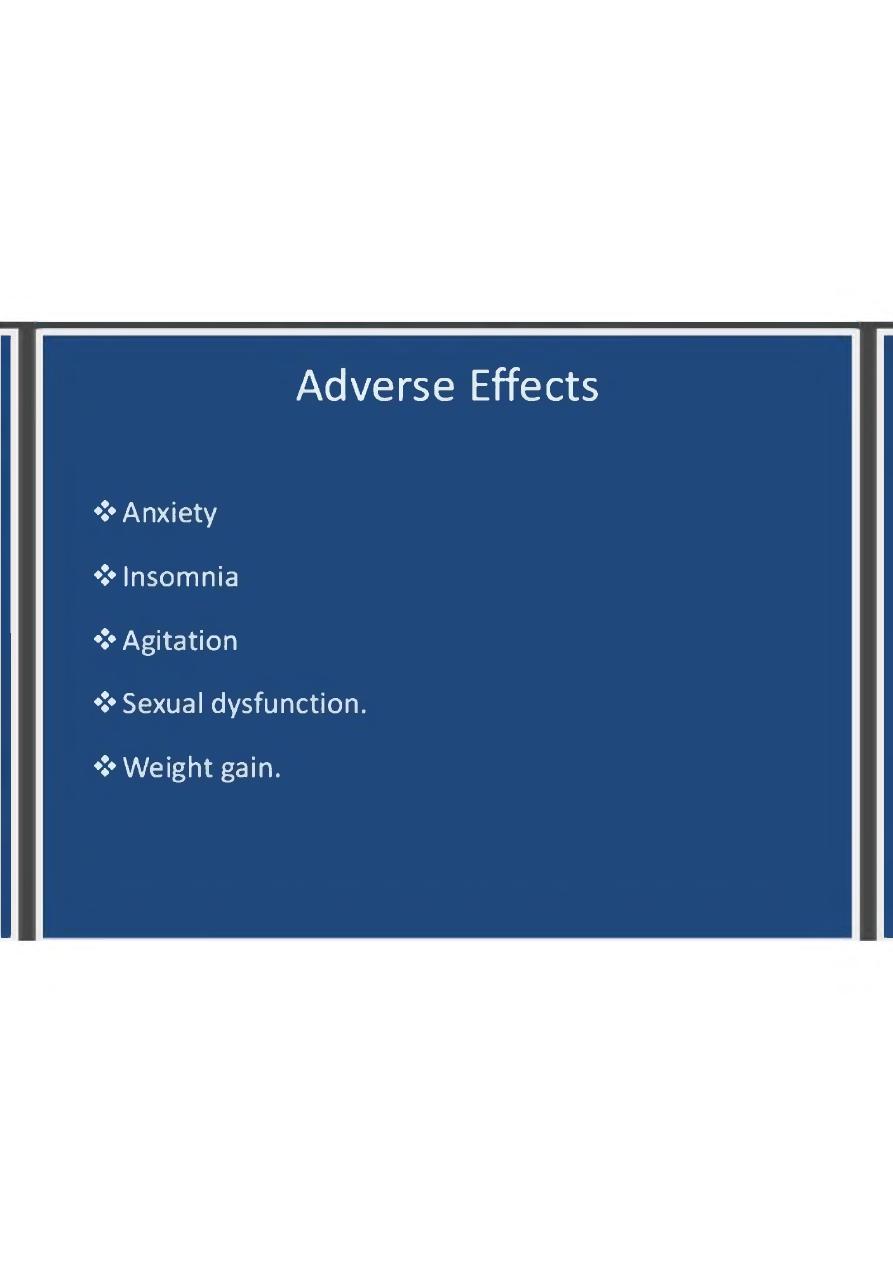 Adverse Effects

❖ Anxiety

❖ Insomnia

❖ Agitation

❖ Sexual dysfunction.

❖ Weight gain.